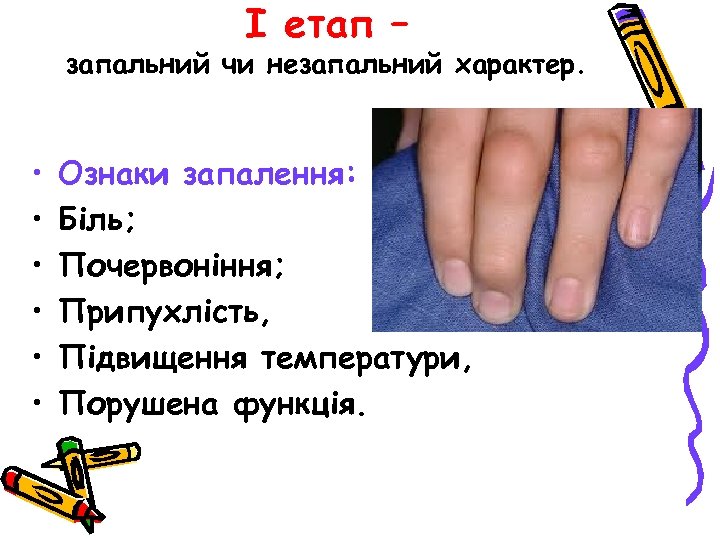 I етап –
запальний чи незапальний характер.

• Ознаки запалення:
• Біль;
• Почервоніння;
• Припухлість,
• Підвищення температури,
• Порушена функція.